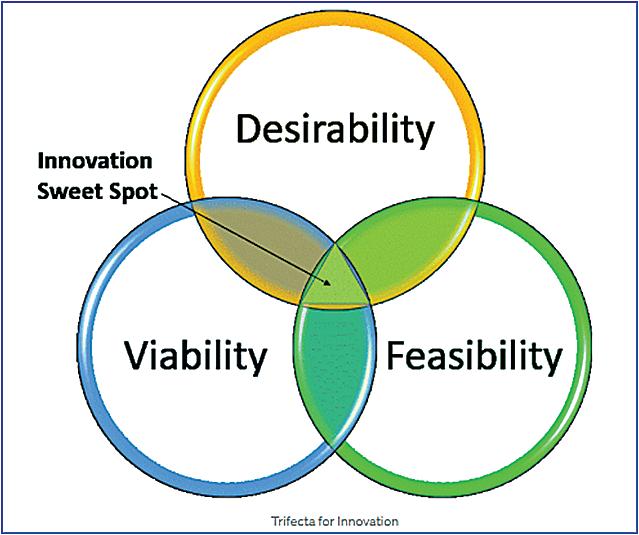 Desirability

Innovation Sweet Spot

Viability

Feasibility

Trifecta for Innovation